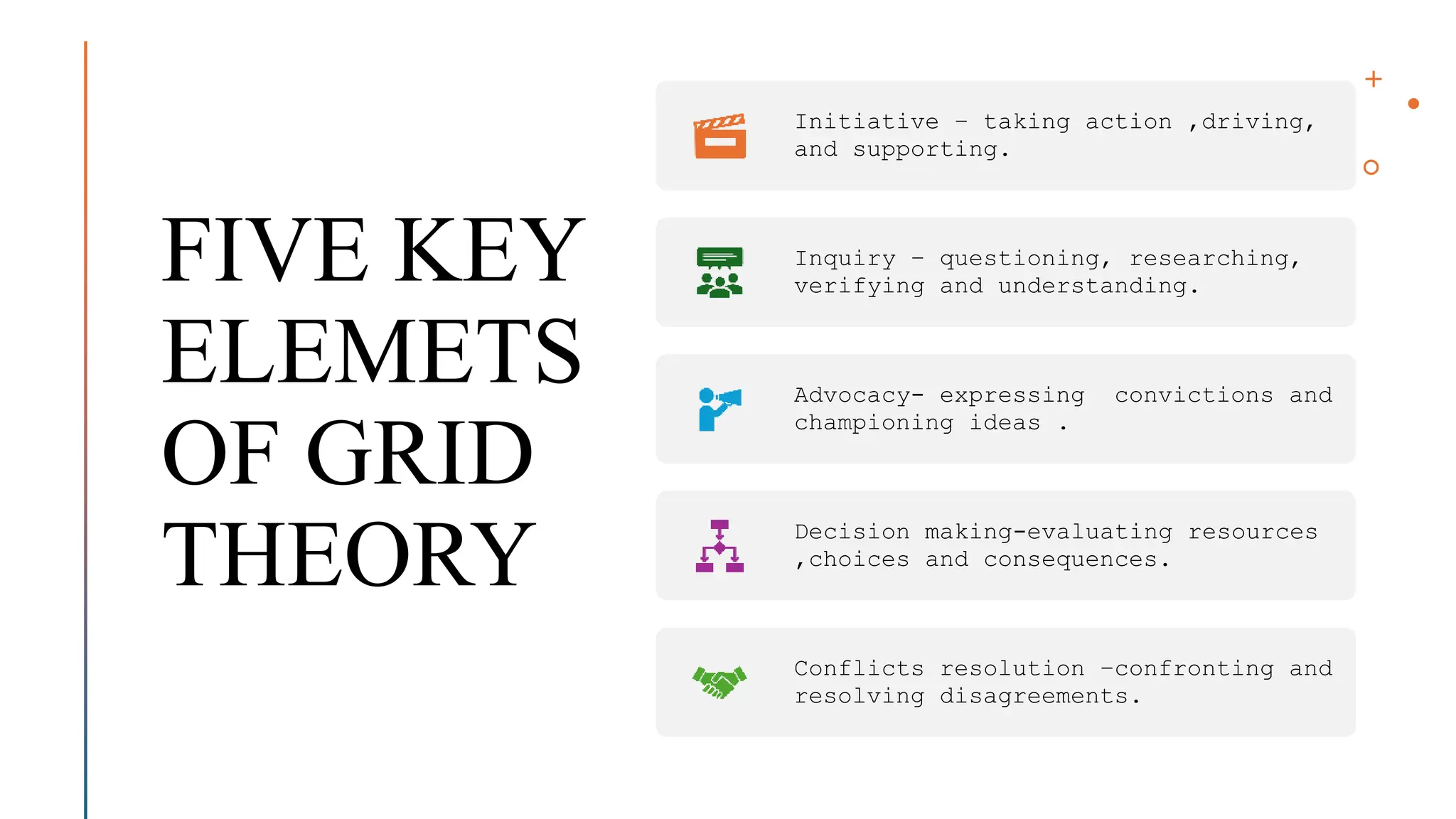 FIVE KEY ELEMETS OF GRID THEORY

Initiative – taking action ,driving, and supporting.

Inquiry – questioning, researching, verifying and understanding.

Advocacy- expressing convictions and championing ideas .

Decision making-evaluating resources ,choices and consequences.

Conflicts resolution –confronting and resolving disagreements.